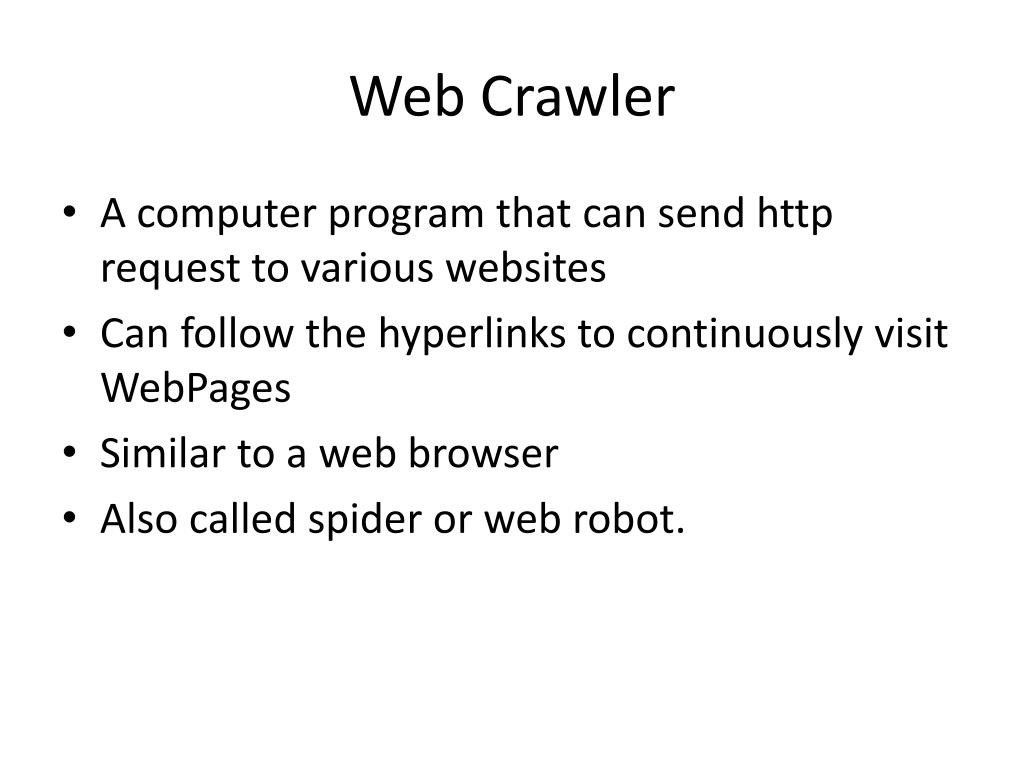 Web Crawler

• A computer program that can send http request to various websites
• Can follow the hyperlinks to continuously visit WebPages
• Similar to a web browser
• Also called spider or web robot.